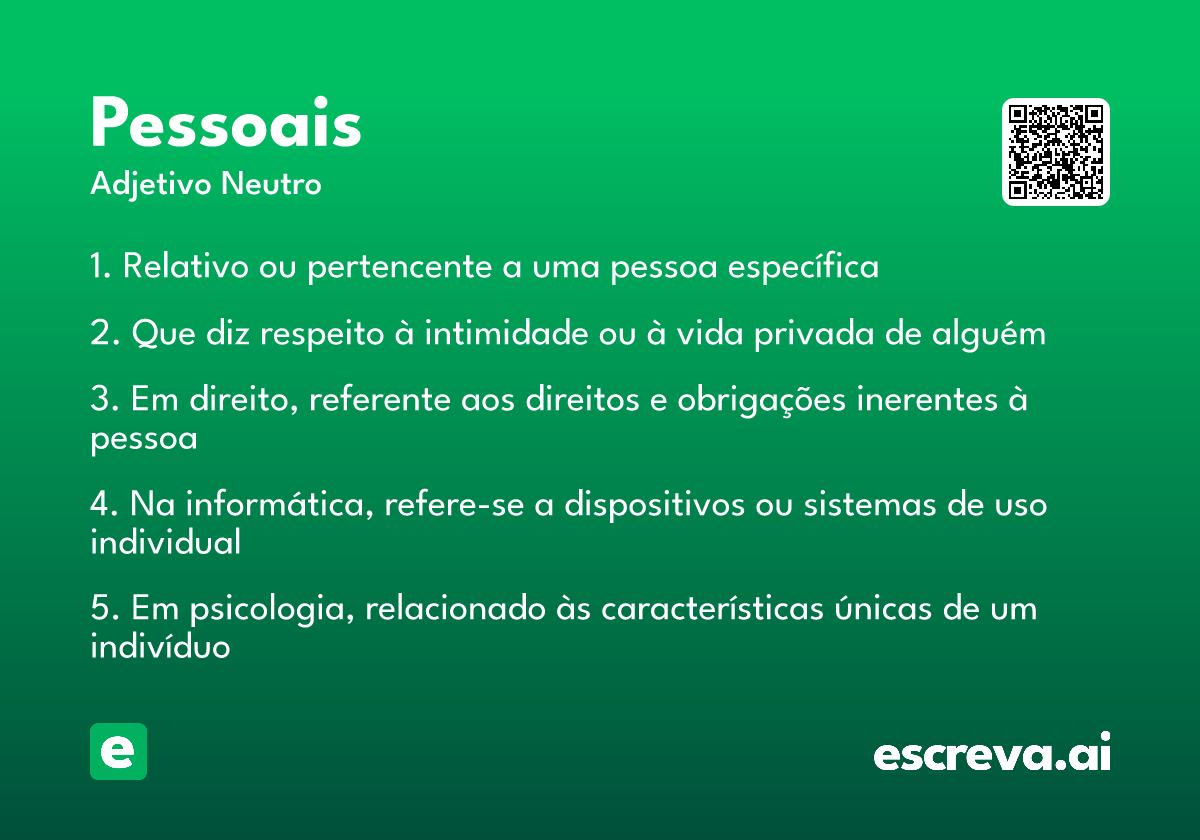 Pessoais
Adjetivo Neutro

1. Relativo ou pertencente a uma pessoa específica

2. Que diz respeito à intimidade ou à vida privada de alguém

3. Em direito, referente aos direitos e obrigações inerentes à pessoa

4. Na informática, refere-se a dispositivos ou sistemas de uso individual

5. Em psicologia, relacionado às características únicas de um indivíduo

e

escreva.ai